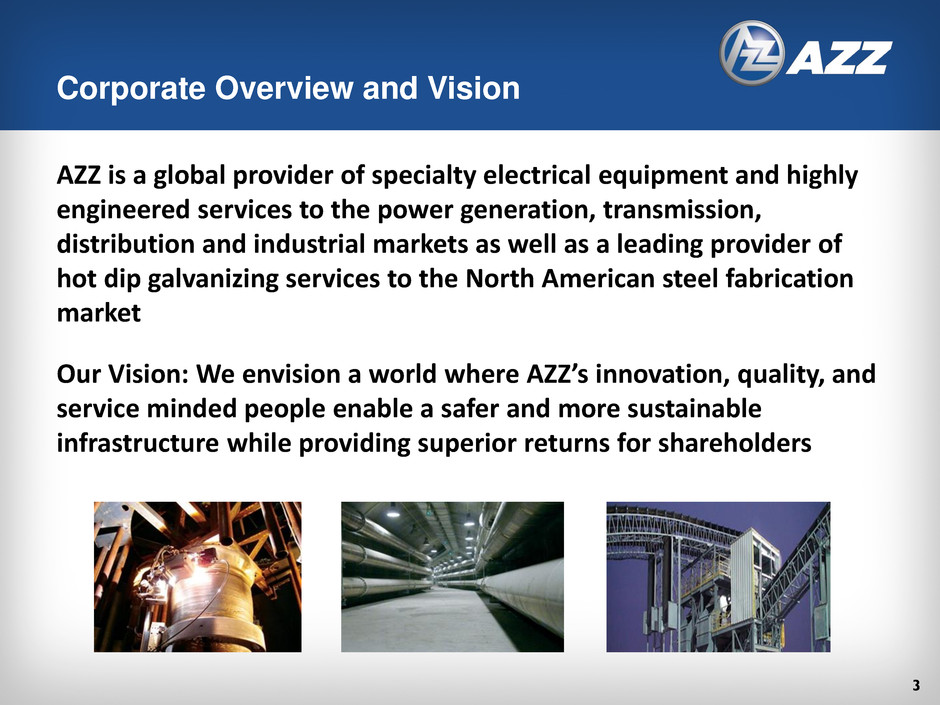 AZZ

Corporate Overview and Vision

AZZ is a global provider of specialty electrical equipment and highly engineered services to the power generation, transmission, distribution and industrial markets as well as a leading provider of hot dip galvanizing services to the North American steel fabrication market

Our Vision: We envision a world where AZZ's innovation, quality, and service minded people enable a safer and more sustainable infrastructure while providing superior returns for shareholders

3